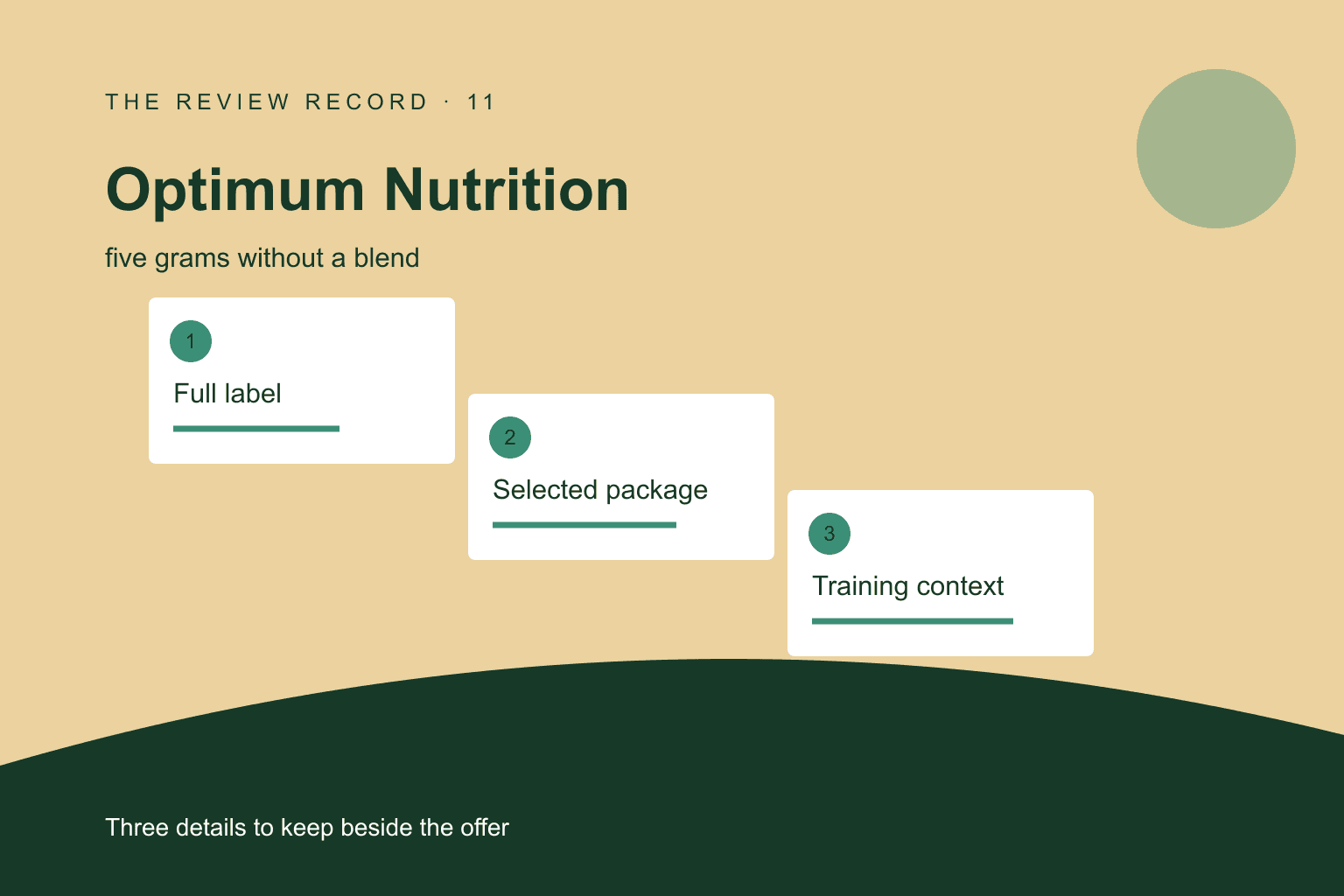 THE REVIEW RECORD · 11

Optimum Nutrition

five grams without a blend

1

Full label

2

Selected package

3

Training context

Three details to keep beside the offer